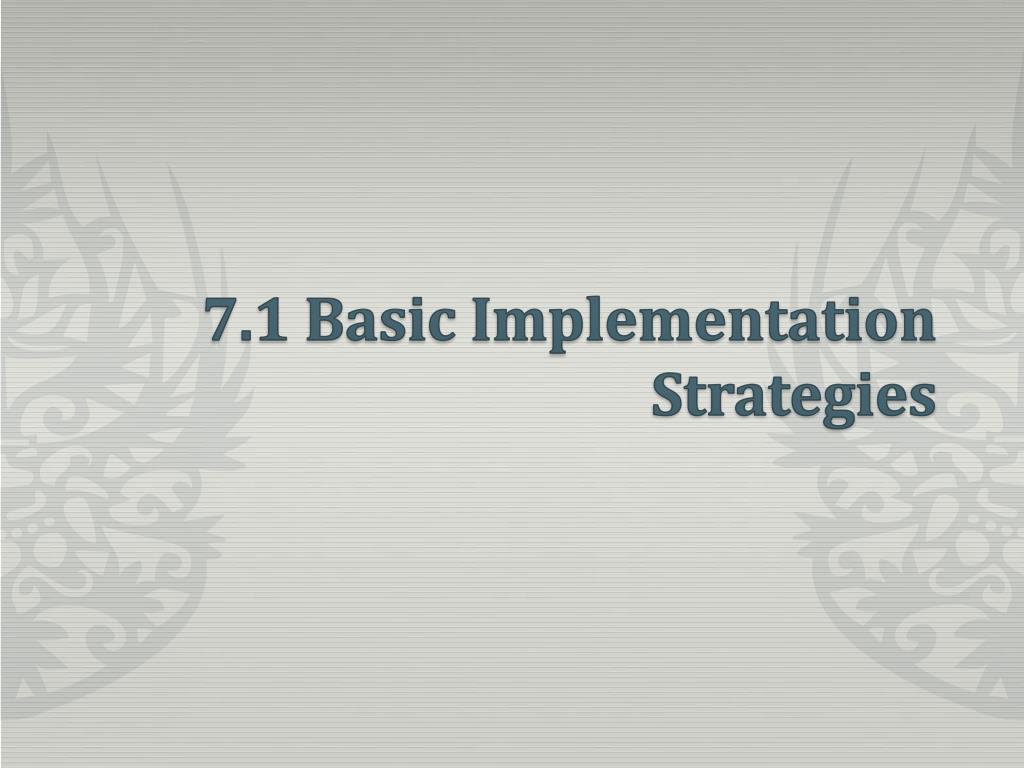 7.1 Basic Implementation Strategies